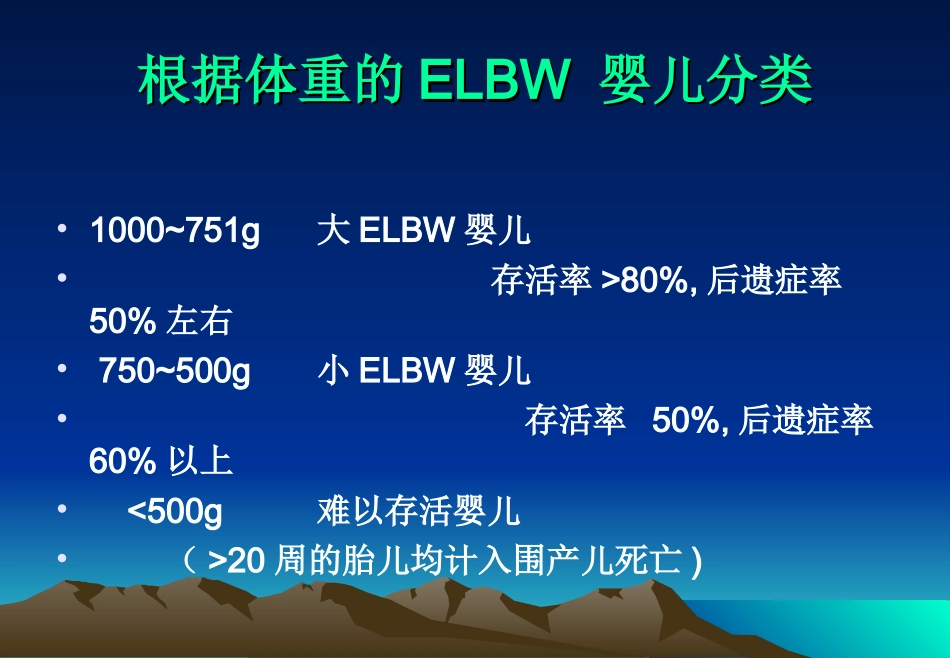 根据体重的 ELBW 婴儿分类

• 1000~751g 大 ELBW 婴儿
• 存活率 >80%, 后遗症率 50% 左右
• 750~500g 小 ELBW 婴儿
• 存活率 50%, 后遗症率 60% 以上
• <500g 难以存活婴儿
• （ >20 周的胎儿均计入围产儿死亡 )